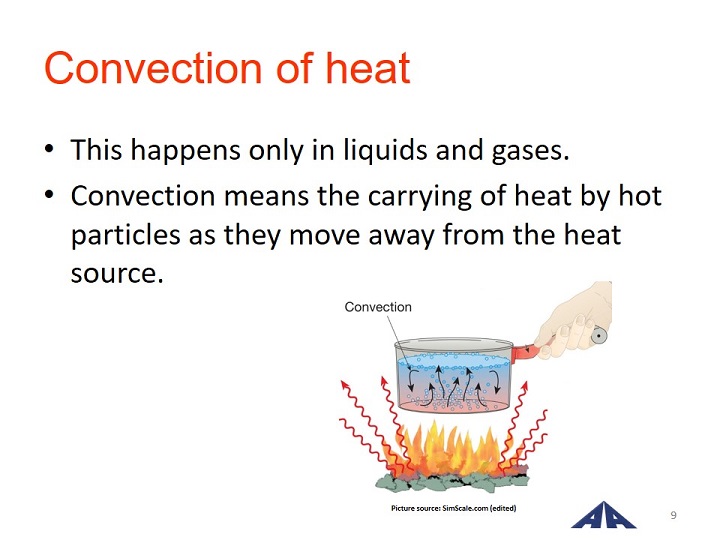 Convection of heat

• This happens only in liquids and gases.
• Convection means the carrying of heat by hot particles as they move away from the heat source.

Convection

Picture source: SimScale.com (edited)

9